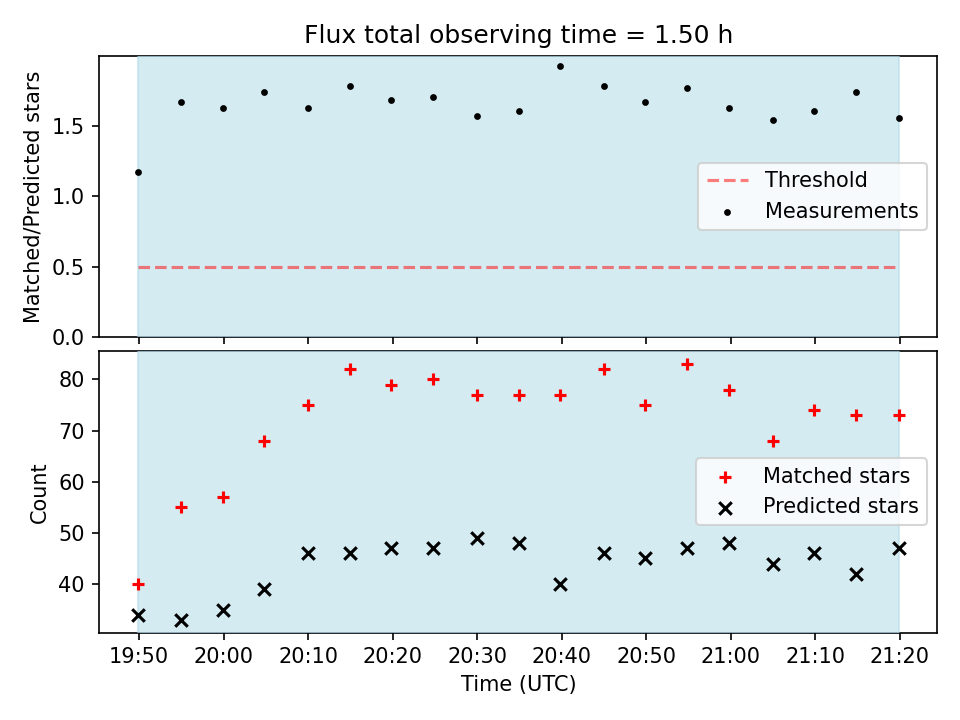 Flux total observing time = 1.50 h

Matched/Predicted stars

1.5
1.0
0.5
0.0

Threshold
Measurements

Count

80
70
60
50
40

Matched stars
Predicted stars

19:50 20:00 20:10 20:20 20:30 20:40 20:50 21:00 21:10 21:20

Time (UTC)